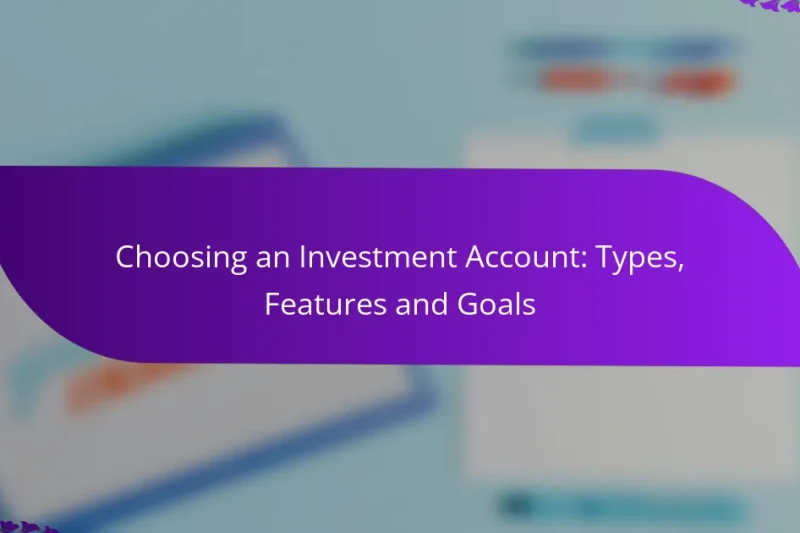 Choosing an Investment Account: Types, Features and Goals